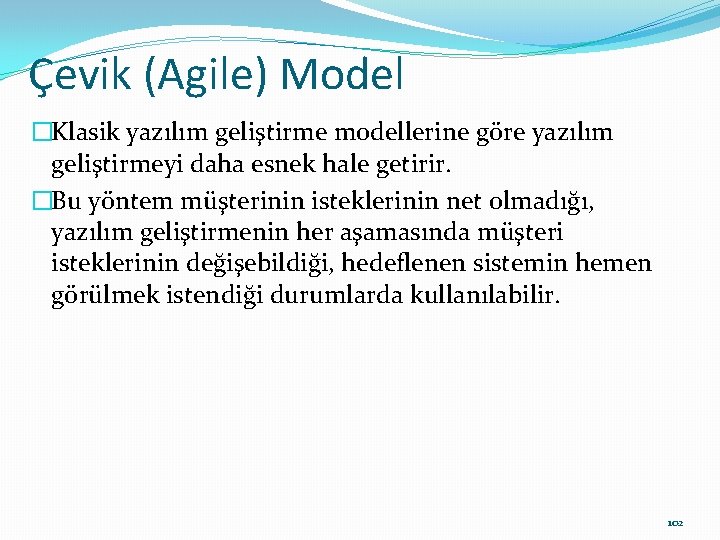 Çevik (Agile) Model

□Klasik yazılım geliştirme modellerine göre yazılım geliştirmeyi daha esnek hale getirir.

□Bu yöntem müşterinin isteklerinin net olmadığı, yazılım geliştirmenin her aşamasında müşteri isteklerinin değişebildiği, hedeflenen sistemin hemen görülmek istendiği durumlarda kullanılabilir.

102